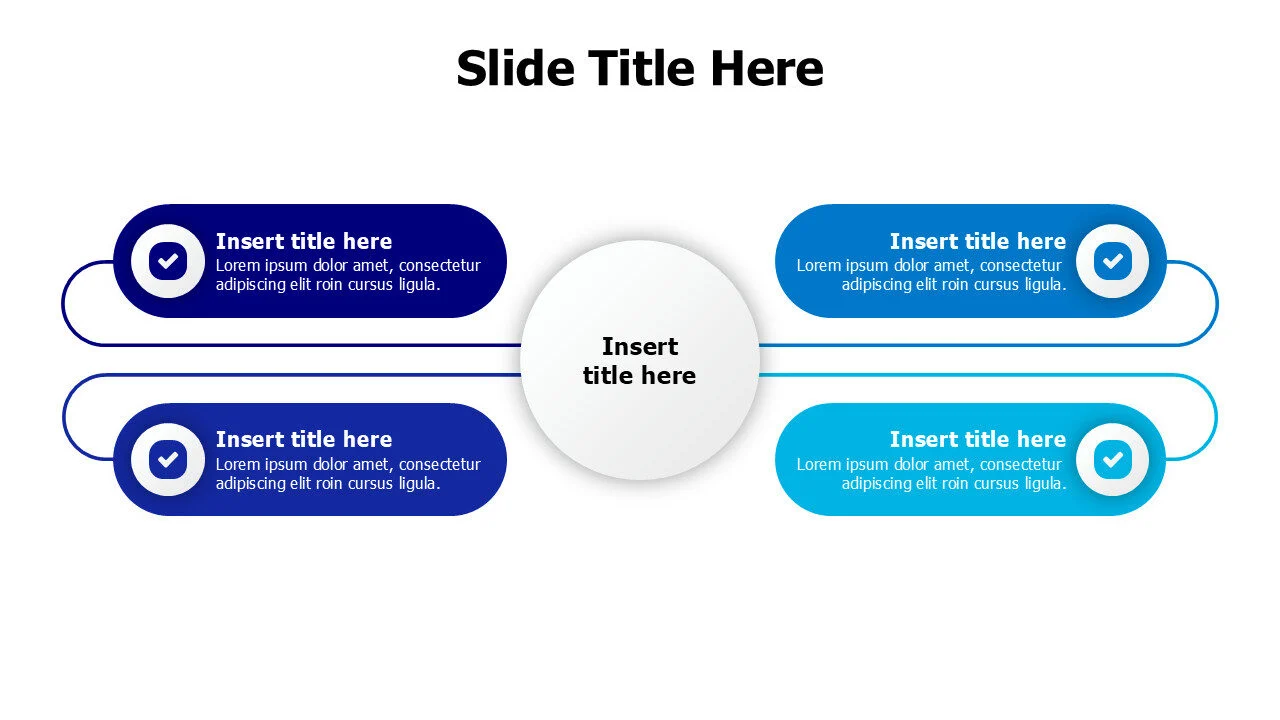 Slide Title Here

Insert title here
Lorem ipsum dolor amet, consectetur adipiscing elit roin cursus ligula.

Insert title here
Lorem ipsum dolor amet, consectetur adipiscing elit roin cursus ligula.

Insert title here

Insert title here
Lorem ipsum dolor amet, consectetur adipiscing elit roin cursus ligula.

Insert title here
Lorem ipsum dolor amet, consectetur adipiscing elit roin cursus ligula.